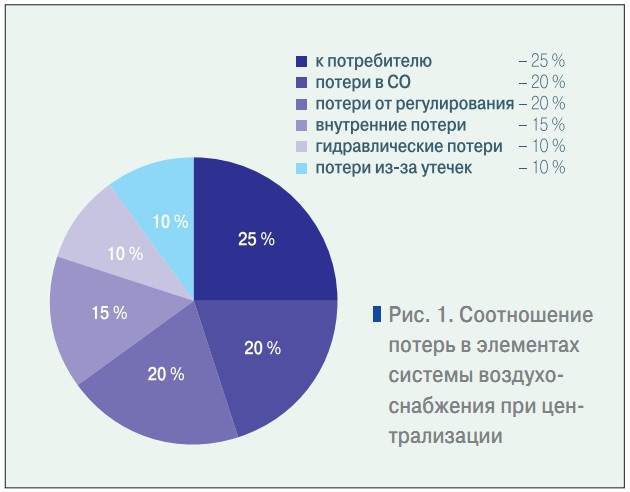 к потребителю – 25 %
потери в СО – 20 %
потери от регулирования – 20 %
внутренние потери – 15 %
гидравлические потери – 10 %
потери из-за утечек – 10 %

25 %
20 %
20 %
15 %
10 %
10 %

Рис. 1. Соотношение потерь в элементах системы воздухоснабжения при централизации